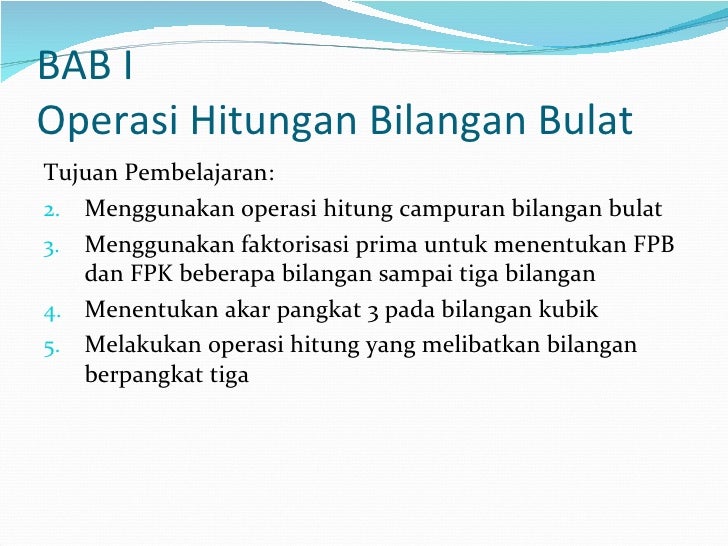 BAB I
Operasi Hitungan Bilangan Bulat

Tujuan Pembelajaran:

2. Menggunakan operasi hitung campuran bilangan bulat
3. Menggunakan faktorisasi prima untuk menentukan FPB dan FPK beberapa bilangan sampai tiga bilangan
4. Menentukan akar pangkat 3 pada bilangan kubik
5. Melakukan operasi hitung yang melibatkan bilangan berpangkat tiga